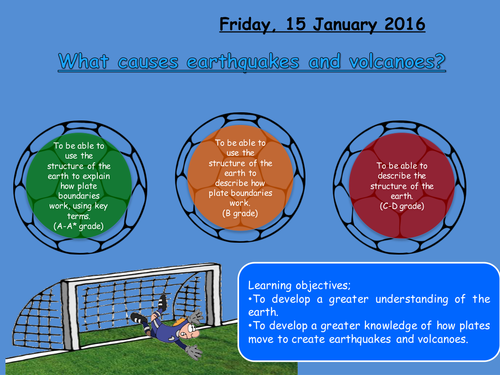 Friday, 15 January 2016

What causes earthquakes and volcanoes?

To be able to use the structure of the earth to explain how plate boundaries work, using key terms. (A-A* grade)

To be able to use the structure of the earth to describe how plate boundaries work. (B grade)

To be able to describe the structure of the earth. (C-D grade)

Learning objectives;
•To develop a greater understanding of the earth.
•To develop a greater knowledge of how plates move to create earthquakes and volcanoes.